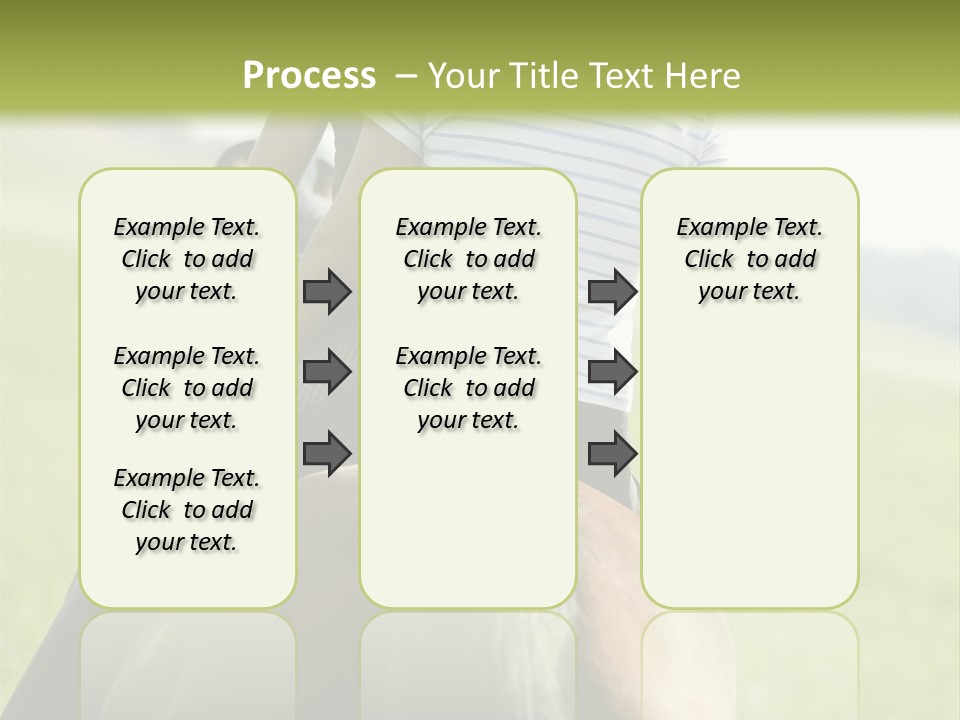 Process – Your Title Text Here

Example Text. Click to add your text.

Example Text. Click to add your text.

Example Text. Click to add your text.

Example Text. Click to add your text.

Example Text. Click to add your text.

Example Text. Click to add your text.